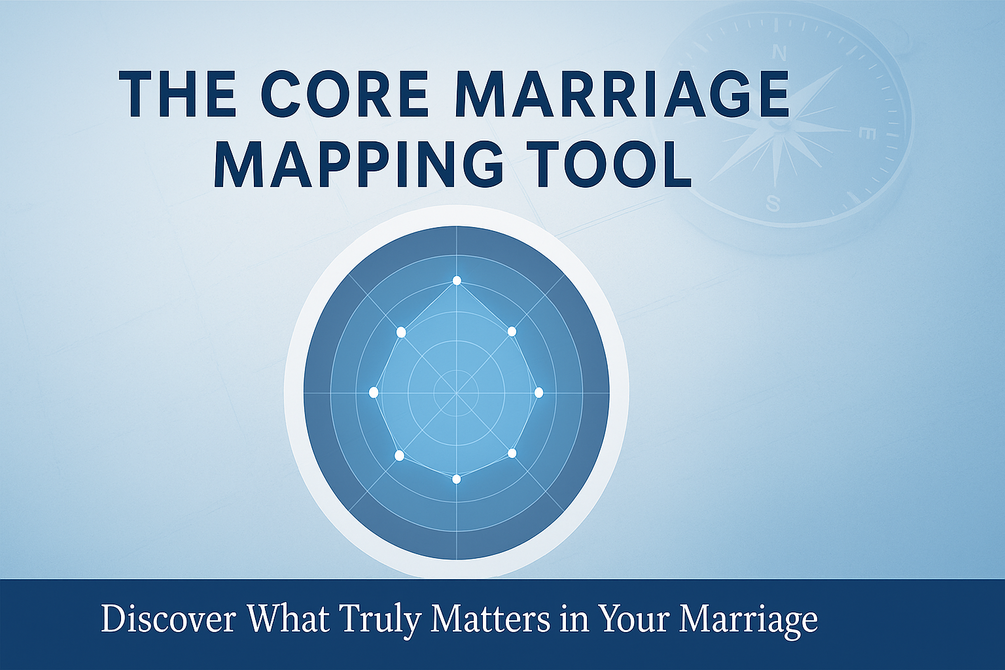 THE CORE MARRIAGE MAPPING TOOL

N
E
S

Discover What Truly Matters in Your Marriage